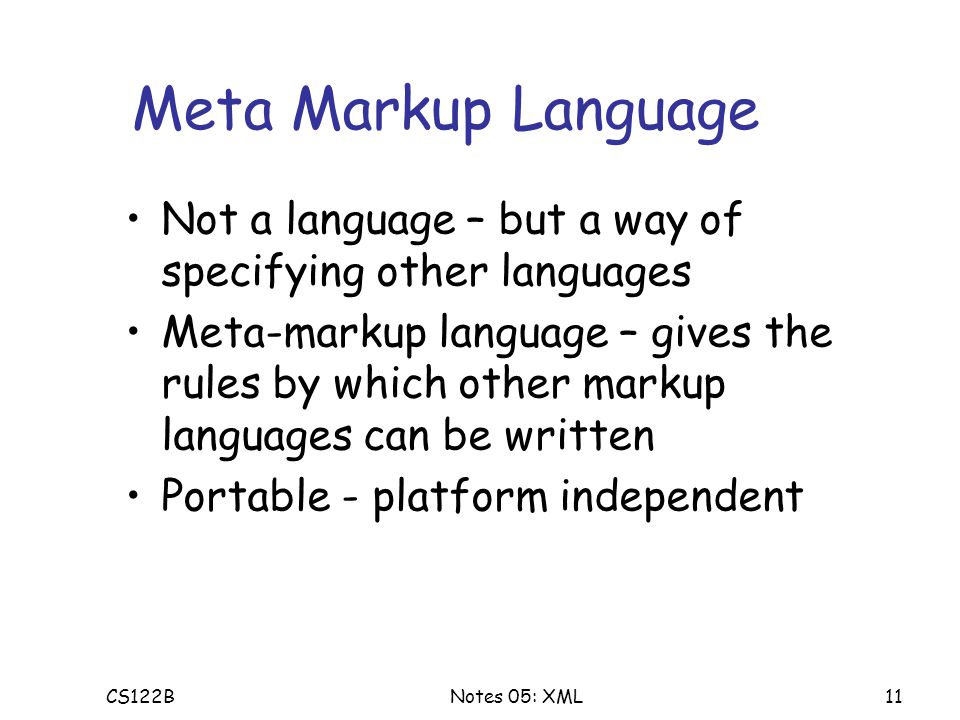 Meta Markup Language

• Not a language – but a way of specifying other languages
• Meta-markup language – gives the rules by which other markup languages can be written
• Portable - platform independent

CS122B

Notes 05: XML

11